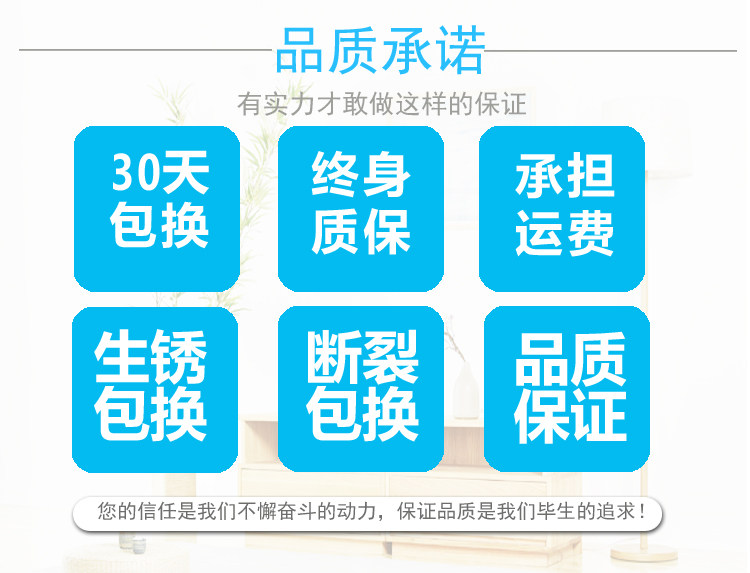 品质承诺

有实力才敢做这样的保证

30天包换

终身质保

承担运费

生锈包换

断裂包换

品质保证

您的信任是我们不懈奋斗的动力，保证品质是我们毕生的追求！